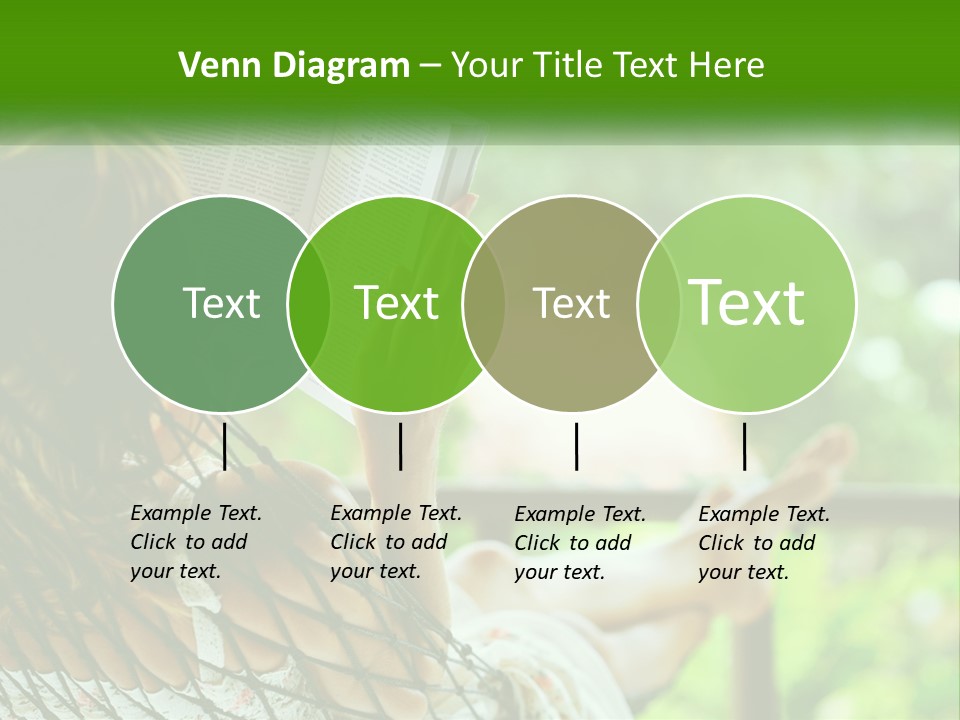 Venn Diagram – Your Title Text Here

Text

Text

Text

Text

Example Text. Click to add your text.

Example Text. Click to add your text.

Example Text. Click to add your text.

Example Text. Click to add your text.